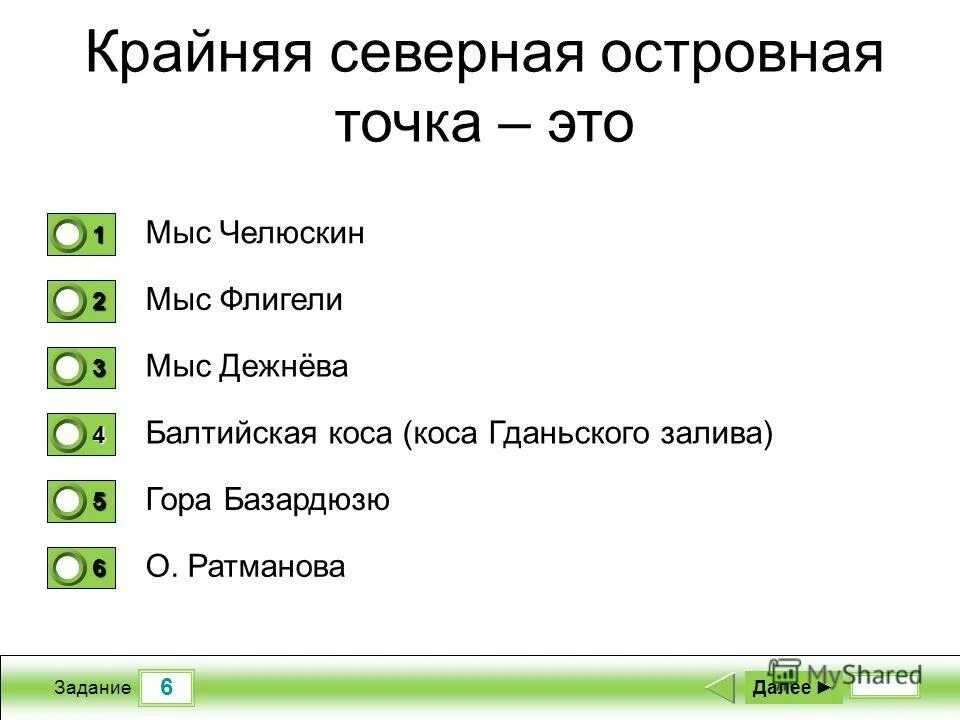 Крайняя северная островная точка – это

1 Мыс Челюскин

2 Мыс Флигели

3 Мыс Дежнёва

4 Балтийская коса (коса Гданьского залива)

5 Гора Базардюзю

6 О. Ратманова

Задание 6

Далее ►

MyShared